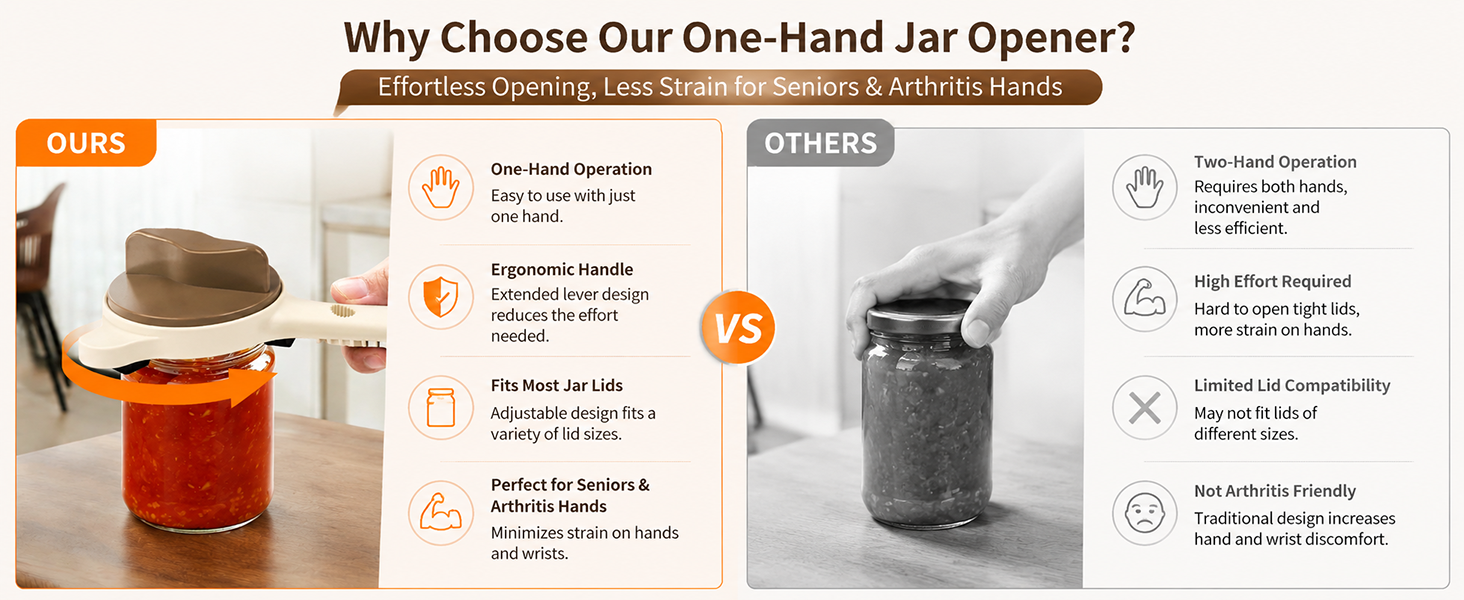 Why Choose Our One-Hand Jar Opener?

Effortless Opening, Less Strain for Seniors & Arthritis Hands

OURS

One-Hand Operation
Easy to use with just one hand.

Ergonomic Handle
Extended lever design reduces the effort needed.

Fits Most Jar Lids
Adjustable design fits a variety of lid sizes.

Perfect for Seniors & Arthritis Hands
Minimizes strain on hands and wrists.

VS

OTHERS

Two-Hand Operation
Requires both hands, inconvenient and less efficient.

High Effort Required
Hard to open tight lids, more strain on hands.

Limited Lid Compatibility
May not fit lids of different sizes.

Not Arthritis Friendly
Traditional design increases hand and wrist discomfort.